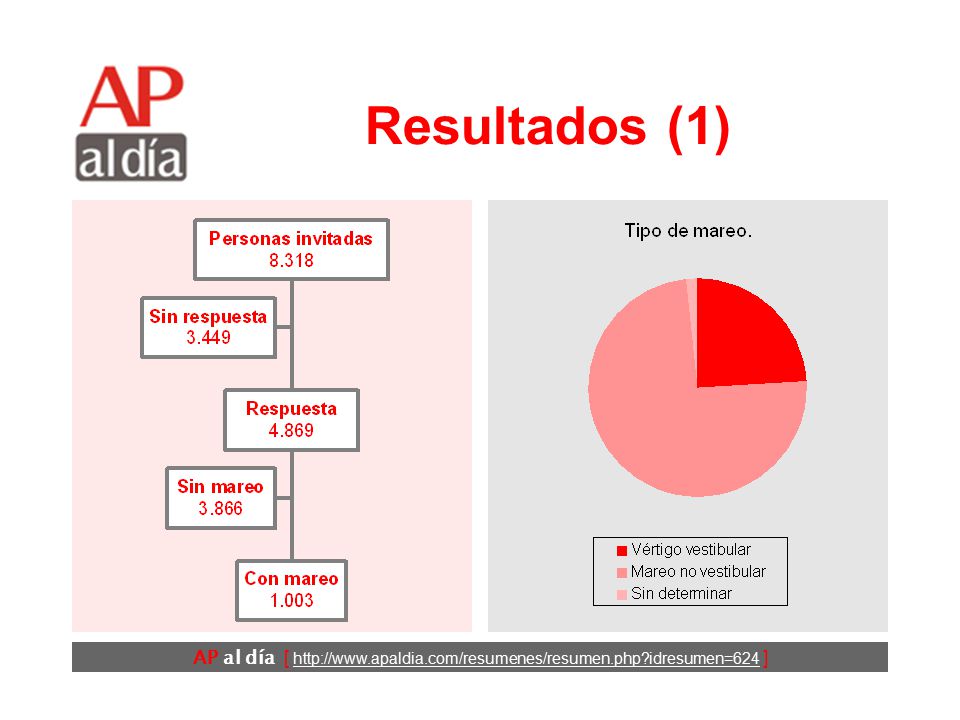 AP
al día

Resultados (1)

Personas invitadas
8.318

Sin respuesta
3.449

Respuesta
4.869

Sin mareo
3.866

Con mareo
1.003

Tipo de mareo.

Vértigo vestibular
Mareo no vestibular
Sin determinar

AP al día [ http://www.apaldia.com/resumenes/resumen.php?idresumen=624 ]